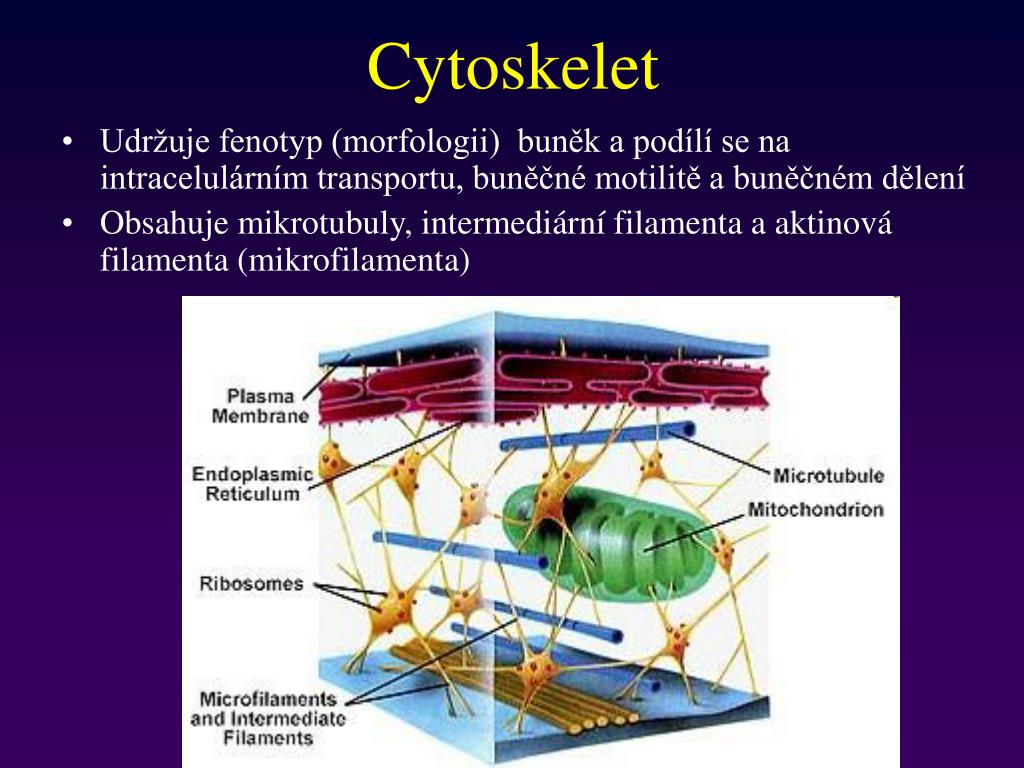 Cytoskelet

• Udržuje fenotyp (morfologii) buněk a podílí se na intracelulárním transportu, buněčné motilitě a buněčném dělení
• Obsahuje mikrotubuly, intermediární filamenta a aktinová filamenta (mikrofilamenta)

Plasma Membrane
Endoplasmic Reticulum
Ribosomes
Microfilaments and Intermediate Filaments
Microtubule
Mitochondrion